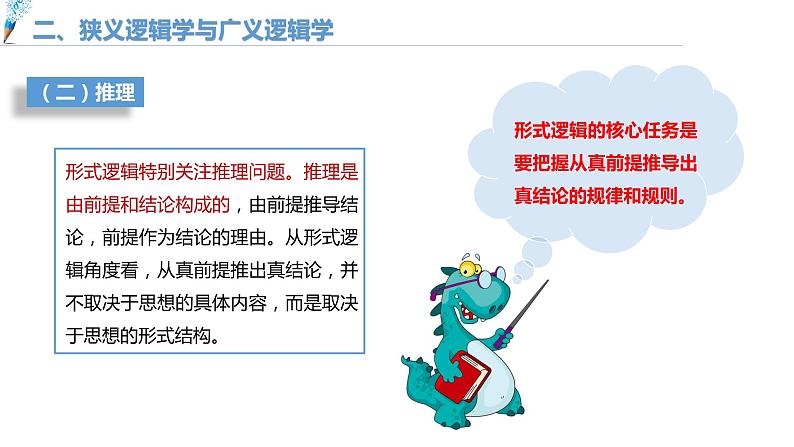 二、狭义逻辑学与广义逻辑学

（二）推理

形式逻辑特别关注推理问题。推理是由前提和结论构成的，由前提推导结论，前提作为结论的理由。从形式逻辑角度看，从真前提推出真结论，并不取决于思想的具体内容，而是取决于思想的形式结构。

形式逻辑的核心任务是要把握从真前提推导出真结论的规律和规则。